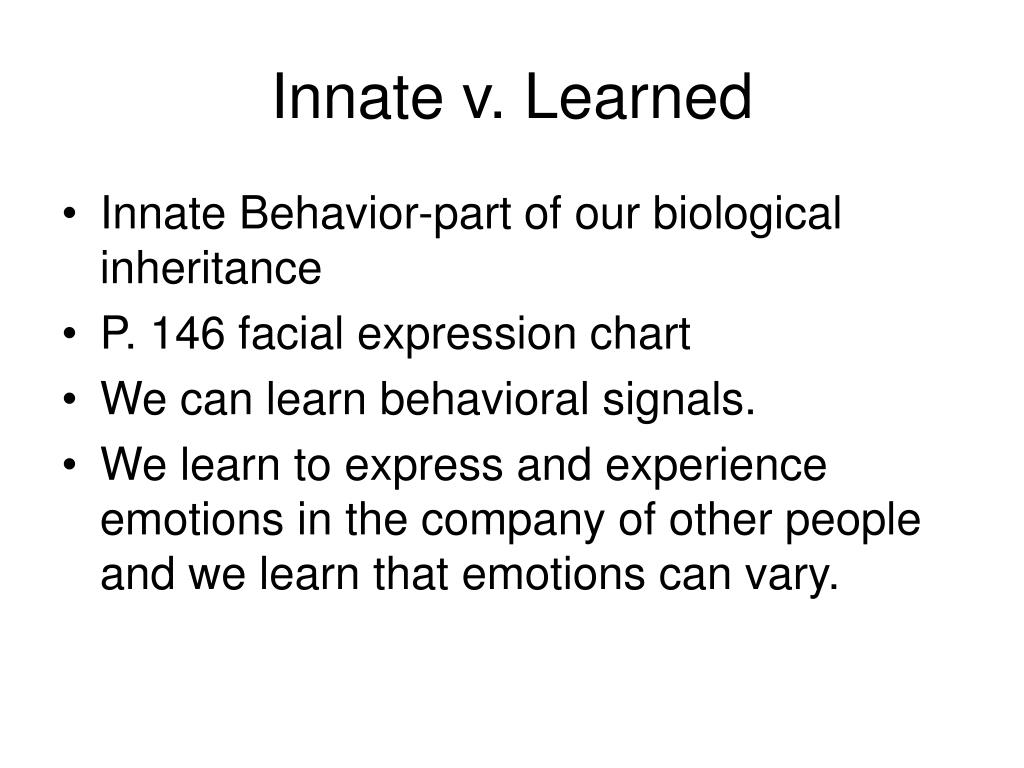 Innate v. Learned

• Innate Behavior-part of our biological inheritance
• P. 146 facial expression chart
• We can learn behavioral signals.
• We learn to express and experience emotions in the company of other people and we learn that emotions can vary.